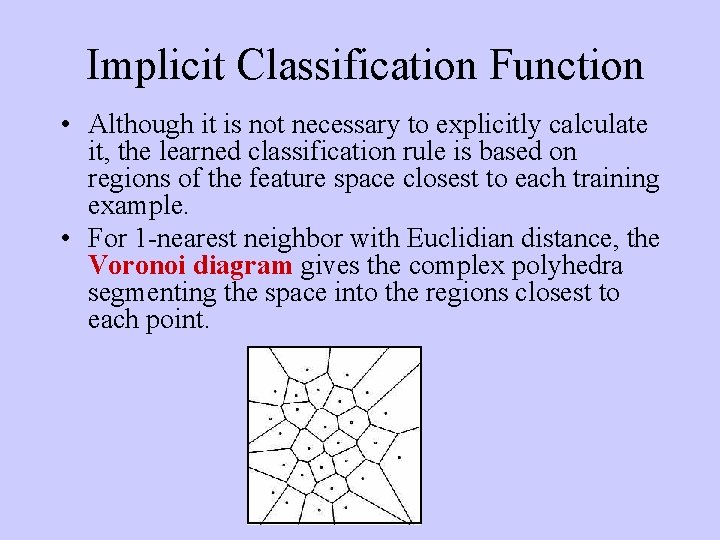 Implicit Classification Function

• Although it is not necessary to explicitly calculate it, the learned classification rule is based on regions of the feature space closest to each training example.

• For 1-nearest neighbor with Euclidian distance, the Voronoi diagram gives the complex polyhedra segmenting the space into the regions closest to each point.